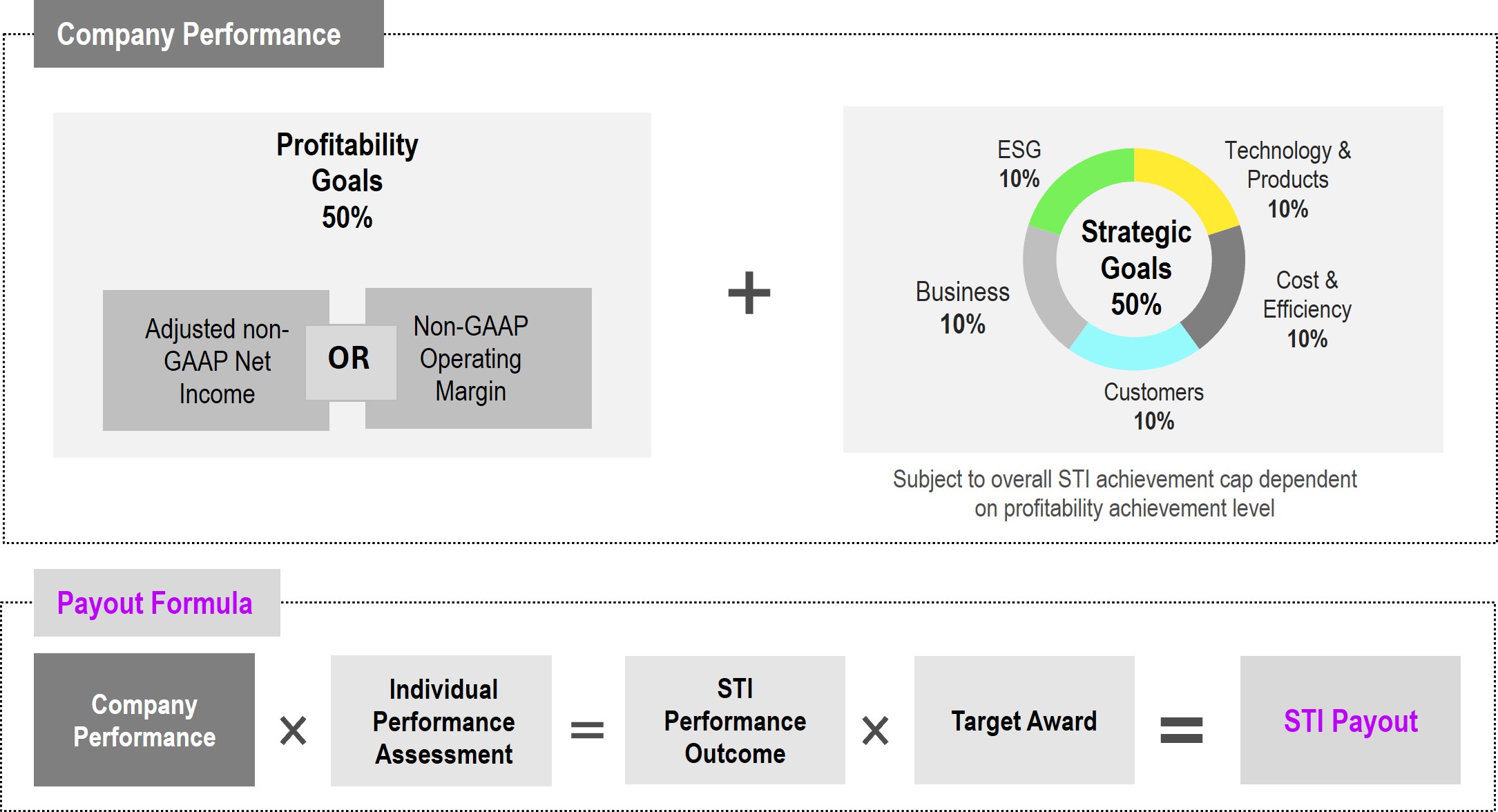 Company Performance

Profitability Goals 50%

Adjusted non-GAAP Net Income

OR

Non-GAAP Operating Margin

+

ESG 10%

Technology & Products 10%

Strategic Goals 50%

Business 10%

Cost & Efficiency 10%

Customers 10%

Subject to overall STI achievement cap dependent on profitability achievement level

Payout Formula

Company Performance × Individual Performance Assessment = STI Performance Outcome × Target Award = STI Payout